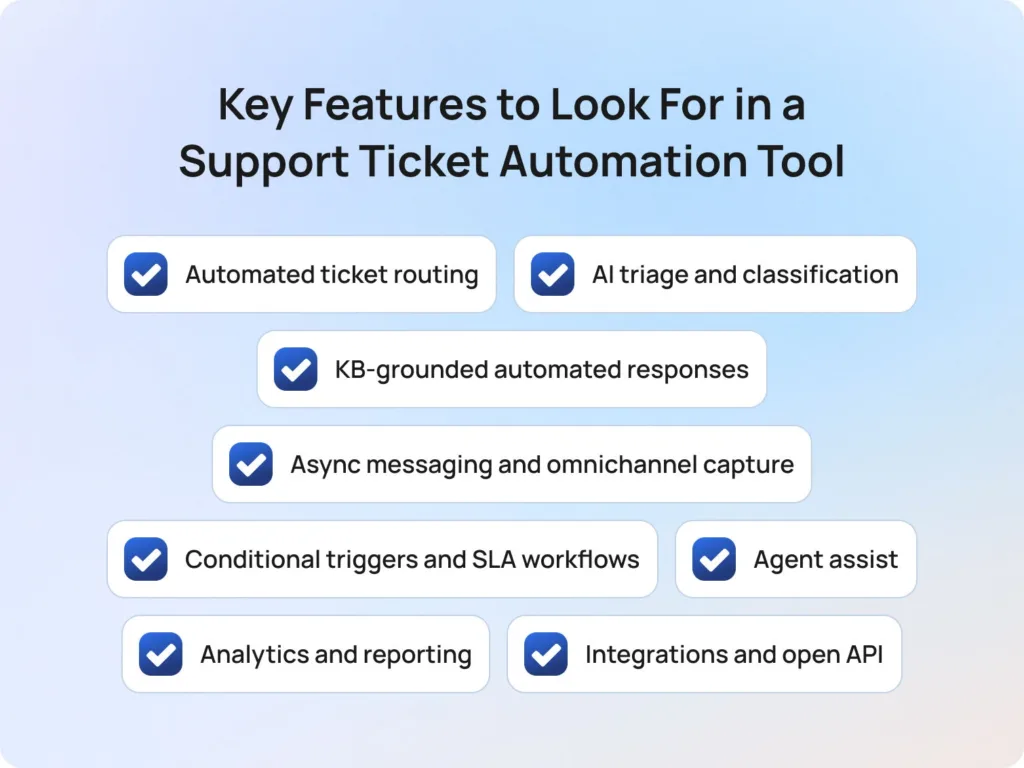 Key Features to Look For in a Support Ticket Automation Tool

Automated ticket routing

AI triage and classification

KB-grounded automated responses

Async messaging and omnichannel capture

Conditional triggers and SLA workflows

Agent assist

Analytics and reporting

Integrations and open API